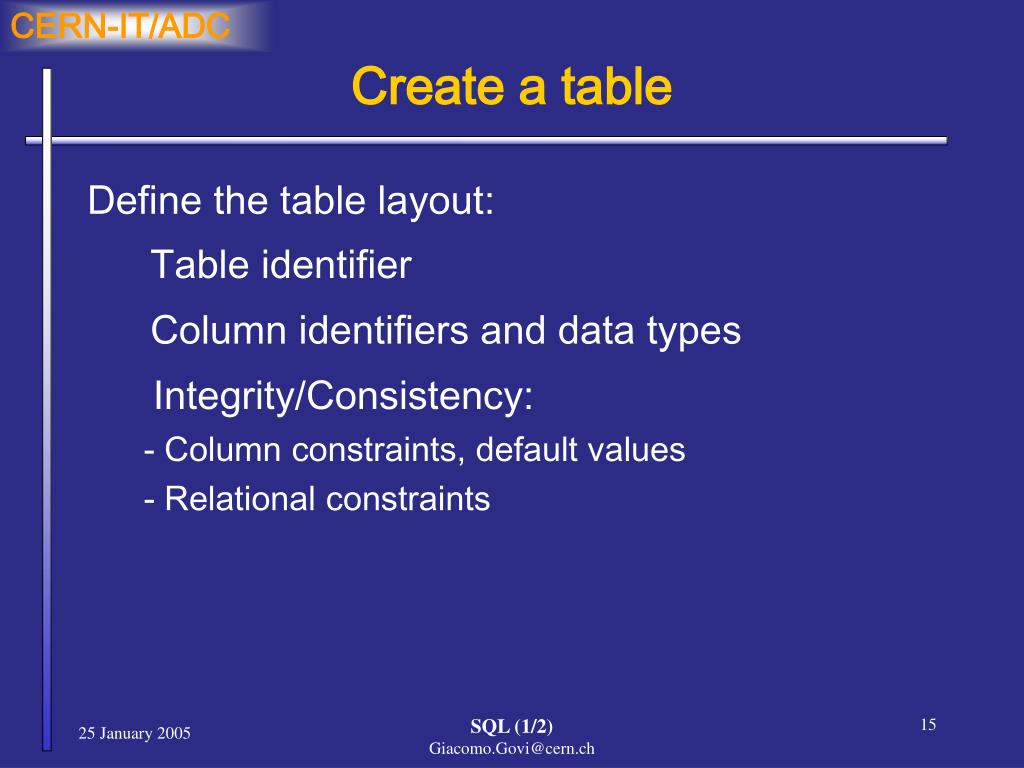 CERN-IT/ADC

Create a table

Define the table layout:

Table identifier

Column identifiers and data types

Integrity/Consistency:

- Column constraints, default values

- Relational constraints

25 January 2005

SQL (1/2)
Giacomo.Govi@cern.ch

15